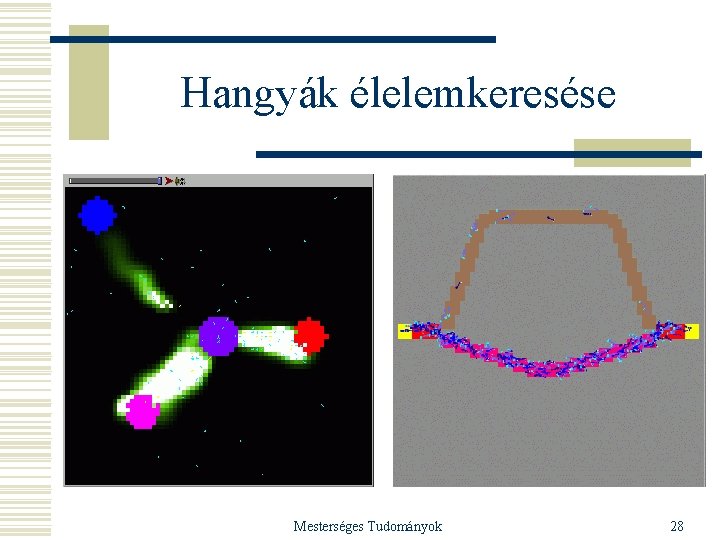 Hangyák élelemkeresése

Mesterséges Tudományok

28